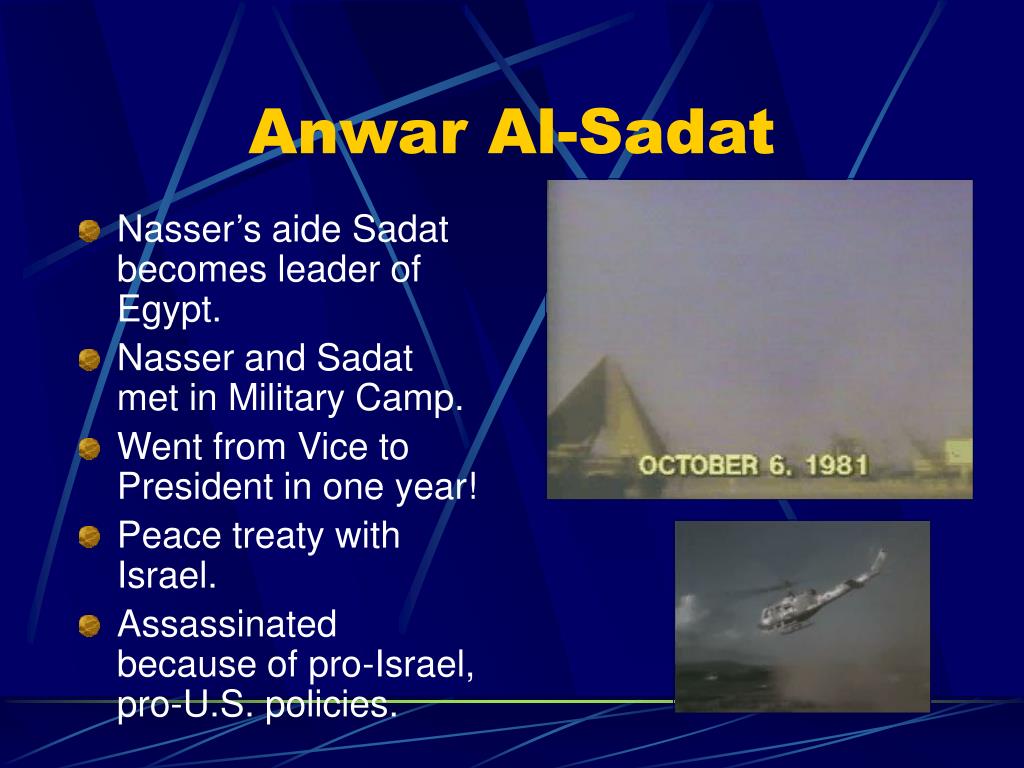 Anwar Al-Sadat

Nasser’s aide Sadat becomes leader of Egypt.

Nasser and Sadat met in Military Camp.

Went from Vice to President in one year!

Peace treaty with Israel.

Assassinated because of pro-Israel, pro-U.S. policies.

OCTOBER 6, 1981